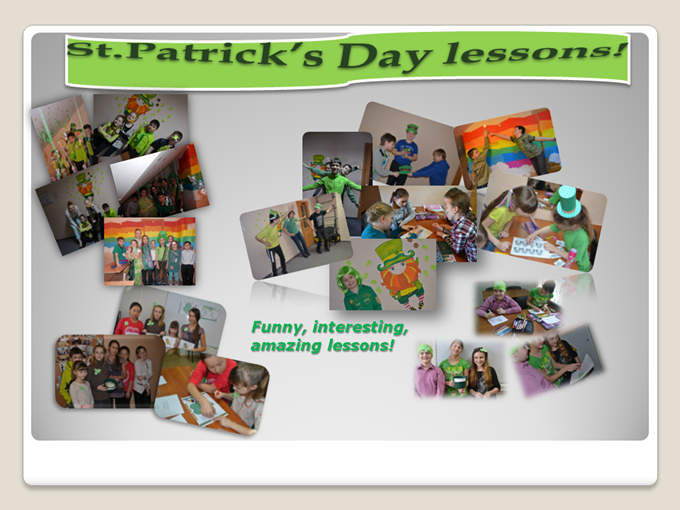 St.Patrick's Day lessons!

Funny, interesting, amazing lessons!